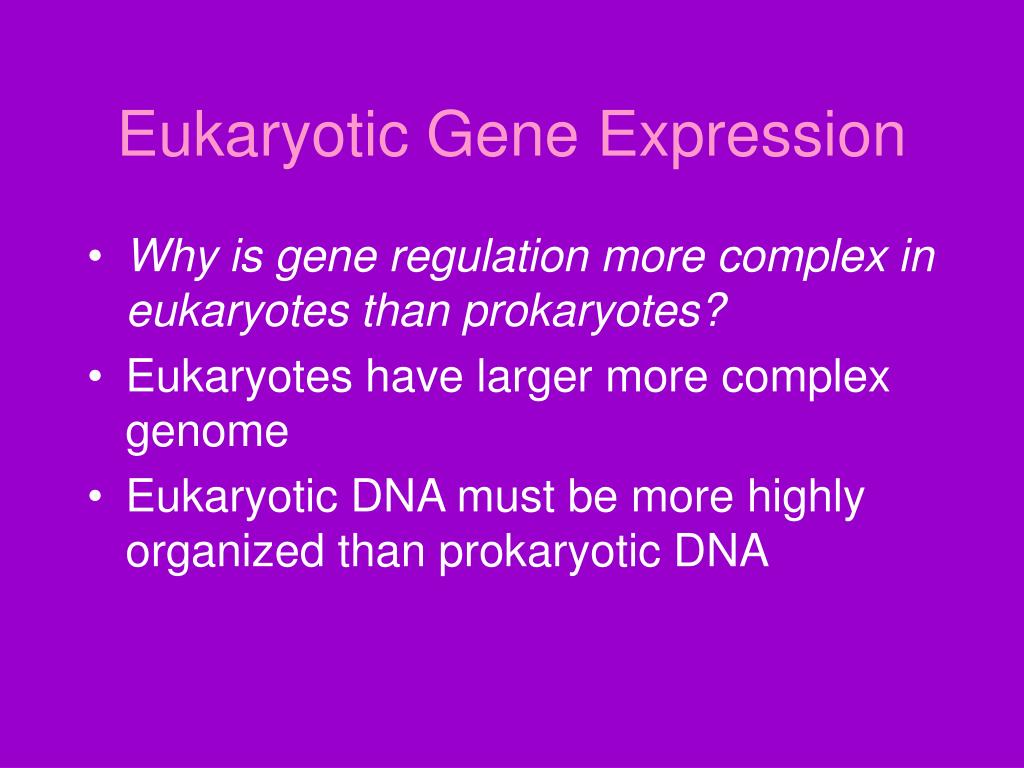 Eukaryotic Gene Expression

• Why is gene regulation more complex in eukaryotes than prokaryotes?
• Eukaryotes have larger more complex genome
• Eukaryotic DNA must be more highly organized than prokaryotic DNA